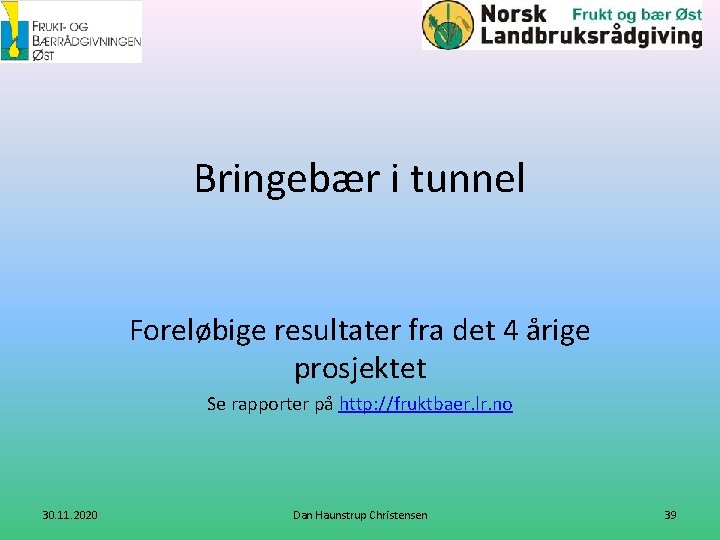 FRUKT- OG
BÆRRÅDGIVNINGEN
ØST

Norsk Landbruksrådgiving
Frukt og bær Øst

Bringebær i tunnel

Foreløbige resultater fra det 4 årige prosjektet

Se rapporter på http://fruktbaer.lr.no

30.11.2020

Dan Haunstrup Christensen

39